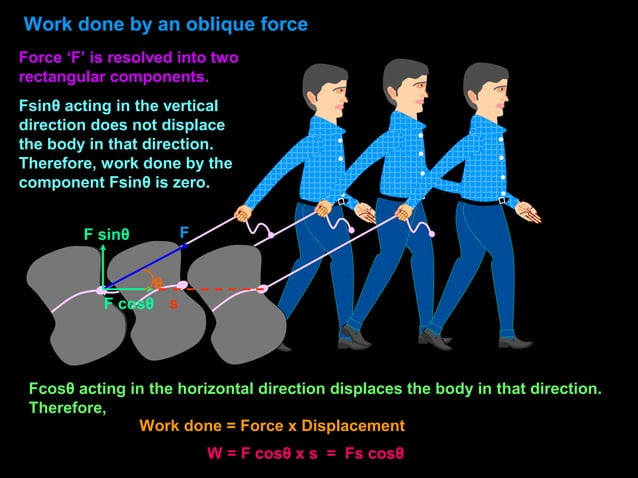 Work done by an oblique force

Force ‘F’ is resolved into two rectangular components.

Fsinθ acting in the vertical direction does not displace the body in that direction. Therefore, work done by the component Fsinθ is zero.

F sinθ

F

θ

F cosθ

s

Fcosθ acting in the horizontal direction displaces the body in that direction. Therefore,

Work done = Force x Displacement

W = F cosθ x s = Fs cosθ